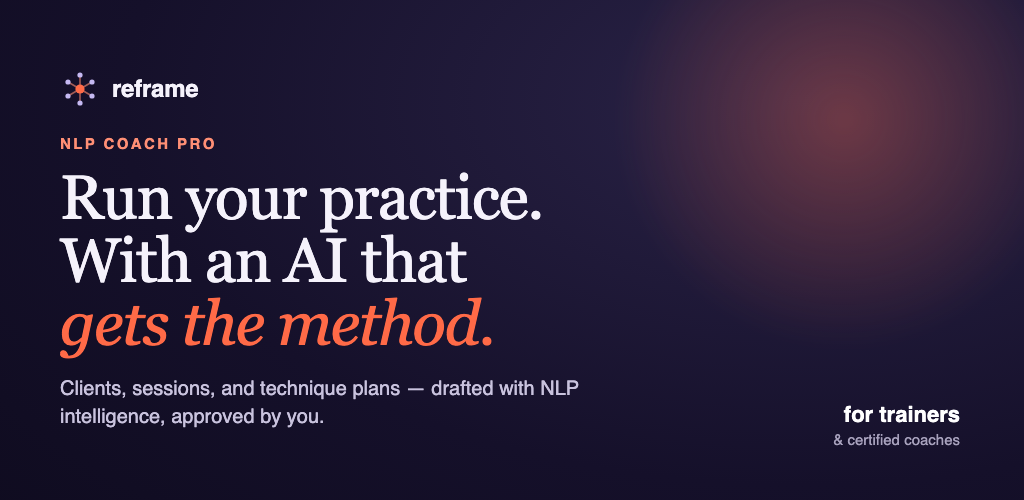 reframe

NLP COACH PRO

Run your practice. With an AI that gets the method.

Clients, sessions, and technique plans — drafted with NLP intelligence, approved by you.

for trainers
& certified coaches